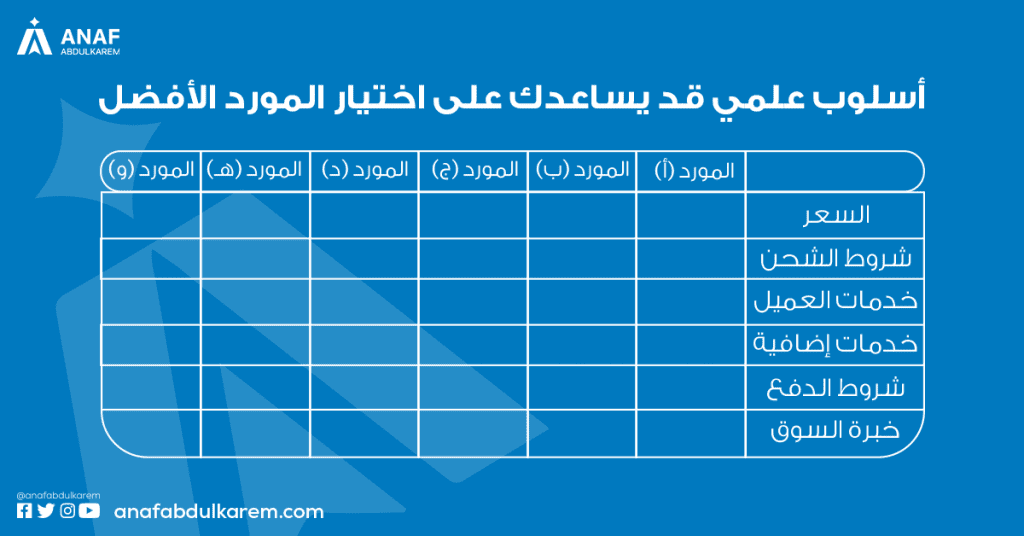 ANAF
ABDULKAREM

أسلوب علمي قد يساعدك على اختيار المورد الأفضل

| | المورد (أ) | المورد (ب) | المورد (ج) | المورد (د) | المورد (هـ) | المورد (و) |
|---|---|---|---|---|---|---|
| السعر | | | | | | |
| شروط الشحن | | | | | | |
| خدمات العميل | | | | | | |
| خدمات إضافية | | | | | | |
| شروط الدفع | | | | | | |
| خبرة السوق | | | | | | |

@anafabdulkarem
anafabdulkarem.com